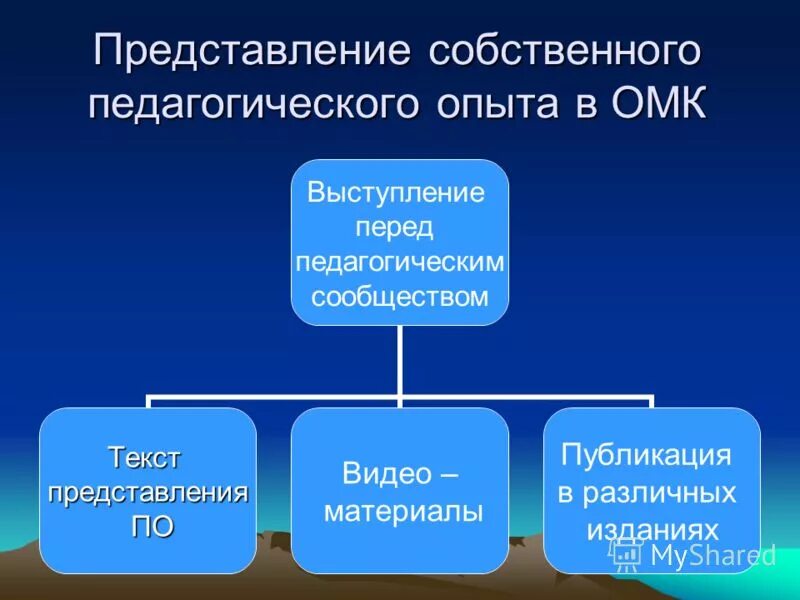 Представление собственного педагогического опыта в ОМК

Выступление перед педагогическим сообществом

Текст представления ПО

Видео – материалы

Публикация в различных изданиях

MyShared